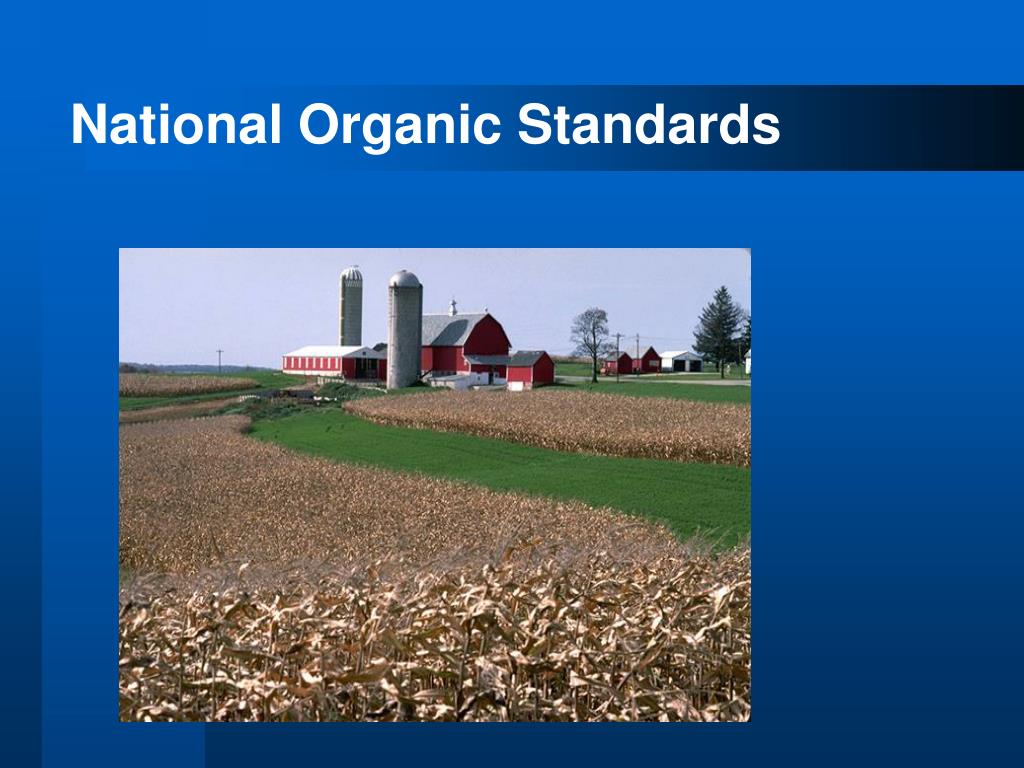 National Organic Standards